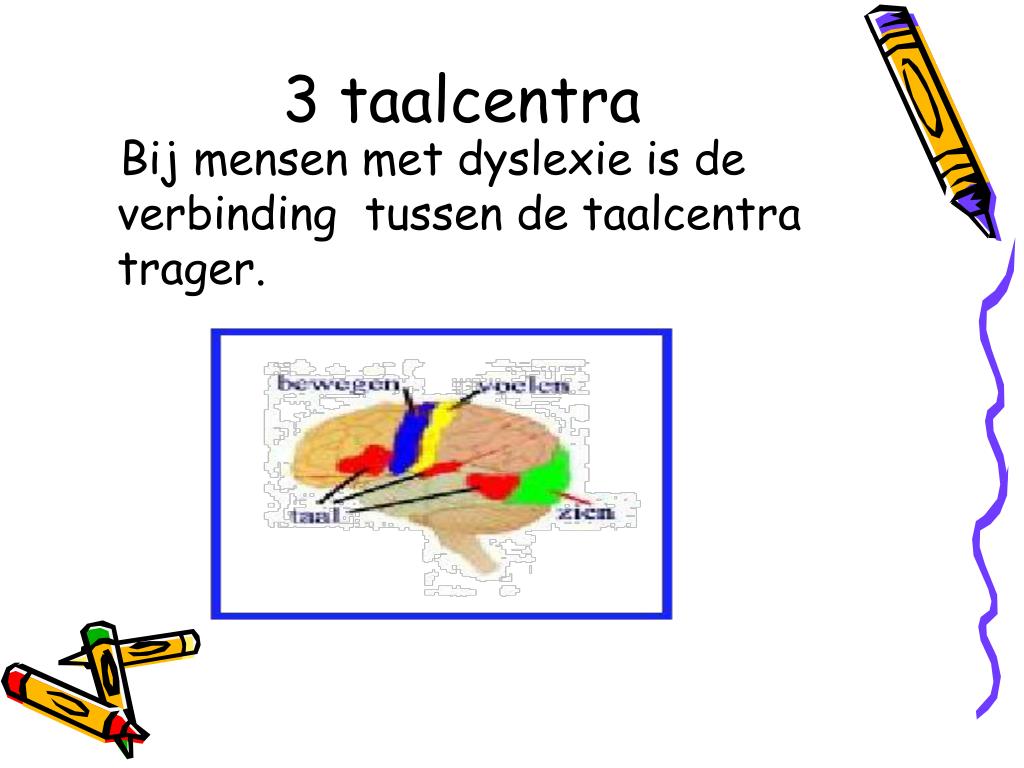 3 taalcentra

Bij mensen met dyslexie is de verbinding tussen de taalcentra trager.

bewegen

voelen

taal

zien